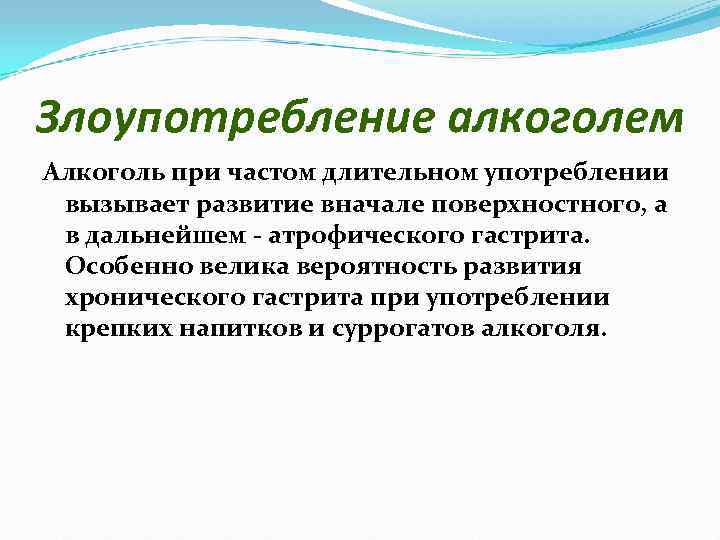 Злоупотребление алкоголем

Алкоголь при частом длительном употреблении вызывает развитие вначале поверхностного, а в дальнейшем - атрофического гастрита. Особенно велика вероятность развития хронического гастрита при употреблении крепких напитков и суррогатов алкоголя.